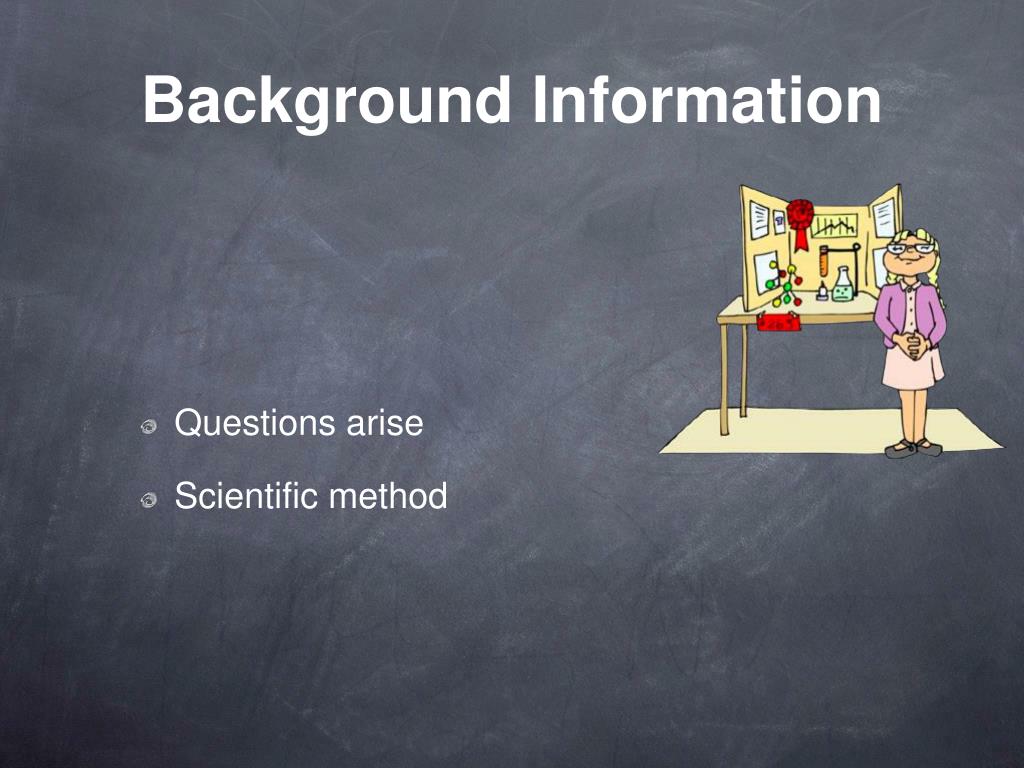 Background Information

Questions arise

Scientific method